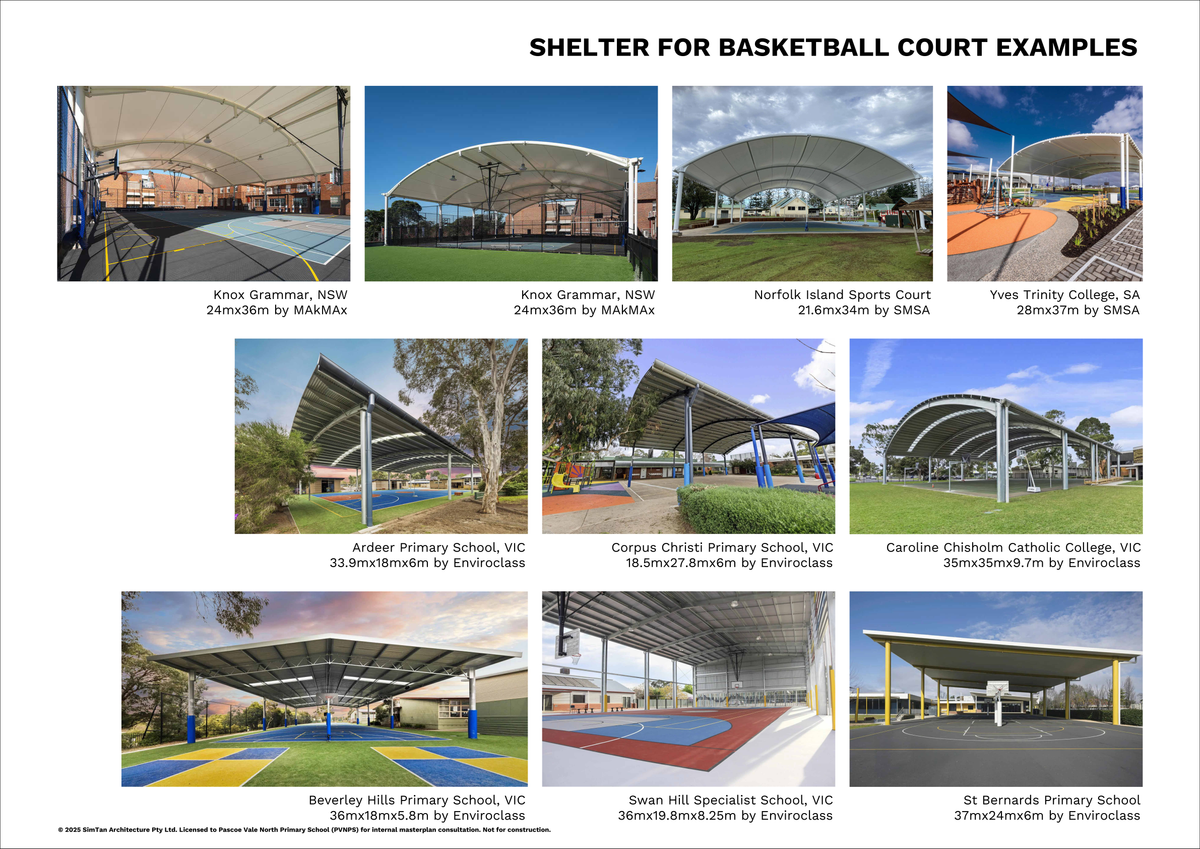 SHELTER FOR BASKETBALL COURT EXAMPLES

Knox Grammar, NSW
24mx36m by MAkMAx

Knox Grammar, NSW
24mx36m by MAkMAx

Norfolk Island Sports Court
21.6mx34m by SMSA

Yves Trinity College, SA
28mx37m by SMSA

Ardeer Primary School, VIC
33.9mx18mx6m by Enviroclass

Corpus Christi Primary School, VIC
18.5mx27.8mx6m by Enviroclass

Caroline Chisholm Catholic College, VIC
35mx35mx9.7m by Enviroclass

Beverley Hills Primary School, VIC
36mx18mx5.8m by Enviroclass

Swan Hill Specialist School, VIC
36mx19.8mx8.25m by Enviroclass

St Bernards Primary School
37mx24mx6m by Enviroclass

© 2025 SimTan Architecture Pty Ltd. Licensed to Pascoe Vale North Primary School (PVNPS) for internal masterplan consultation. Not for construction.